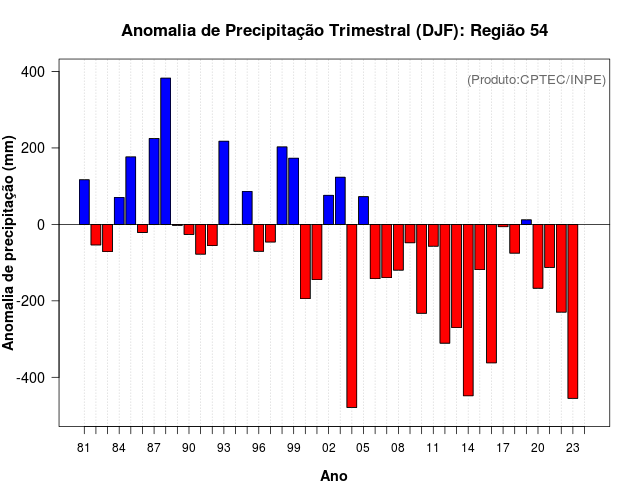 Anomalia de Precipitação Trimestral (DJF): Região 54

(Produto:CPTEC/INPE)

Anomalia de precipitação (mm)

400
200
0
-200
-400

81 84 87 90 93 96 99 02 05 08 11 14 17 20 23

Ano